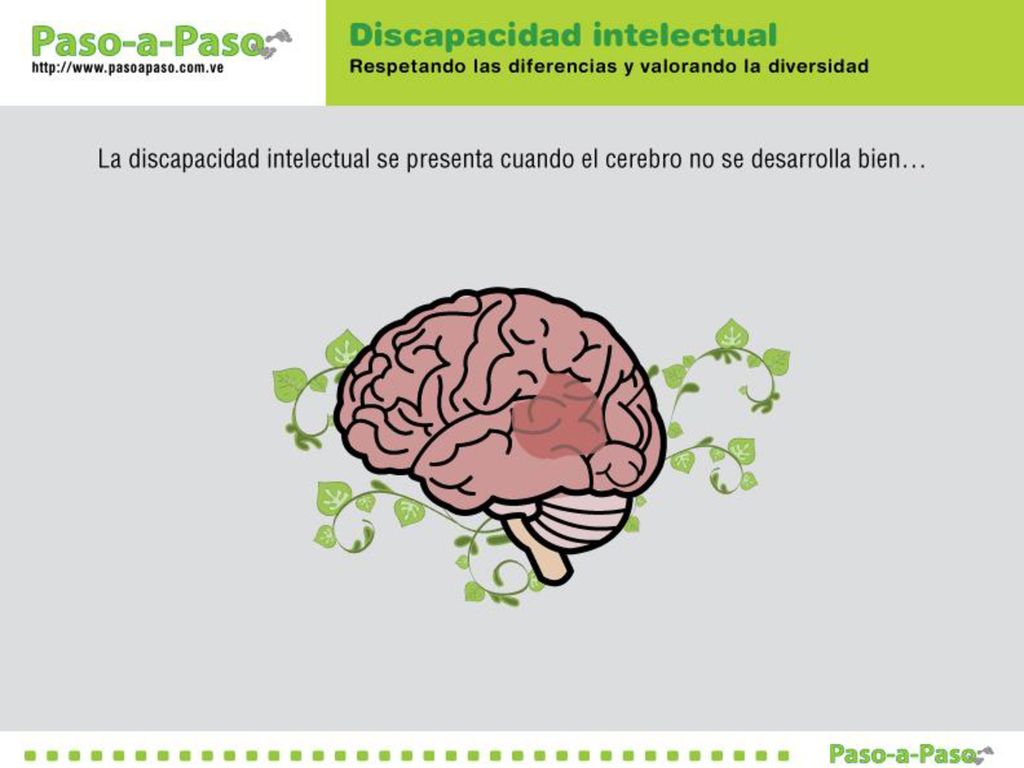 Paso-a-Paso
http://www.pasoapaso.com.ve

Discapacidad intelectual
Respetando las diferencias y valorando la diversidad

La discapacidad intelectual se presenta cuando el cerebro no se desarrolla bien…

Paso-a-Paso